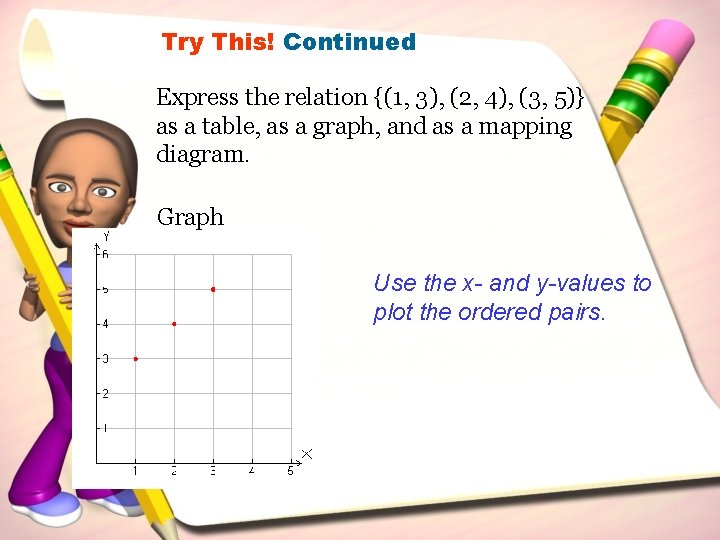 Try This! Continued

Express the relation $\{(1, 3), (2, 4), (3, 5)\}$ as a table, as a graph, and as a mapping diagram.

Graph

Y
6
5
4
3
2
1
1 2 3 4 5
X

Use the x- and y-values to plot the ordered pairs.